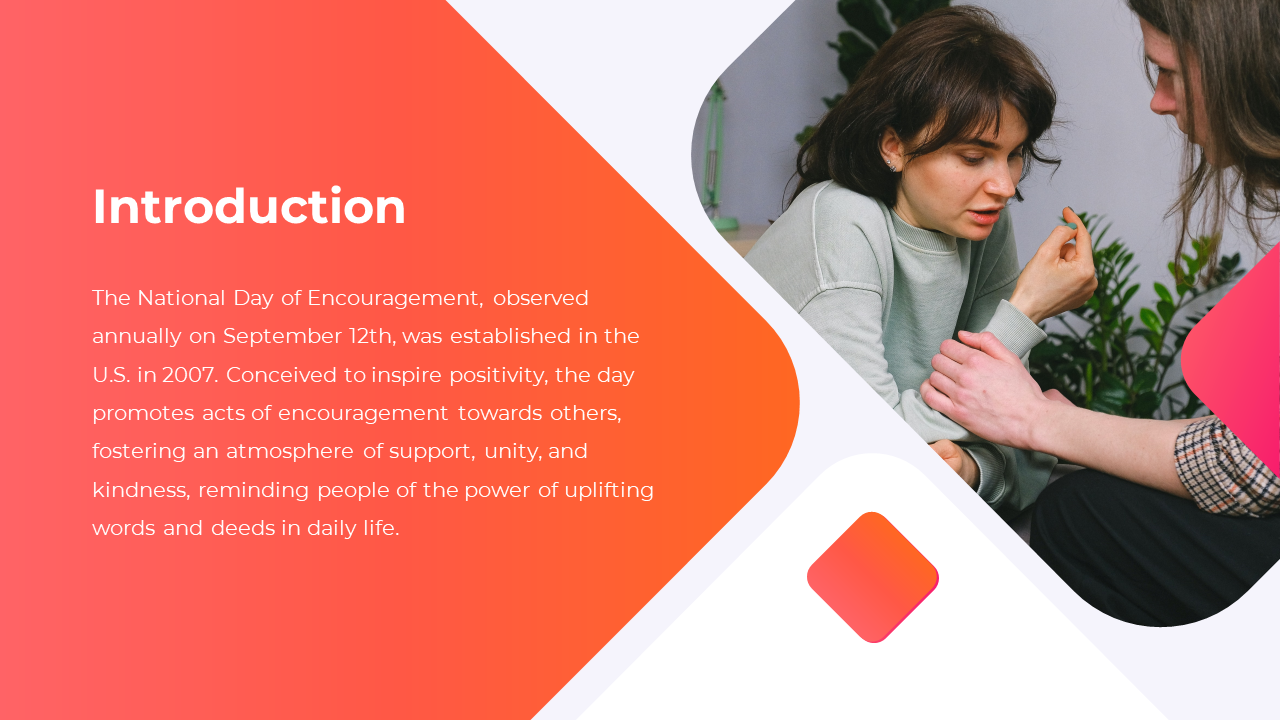 Introduction

The National Day of Encouragement, observed annually on September 12th, was established in the U.S. in 2007. Conceived to inspire positivity, the day promotes acts of encouragement towards others, fostering an atmosphere of support, unity, and kindness, reminding people of the power of uplifting words and deeds in daily life.